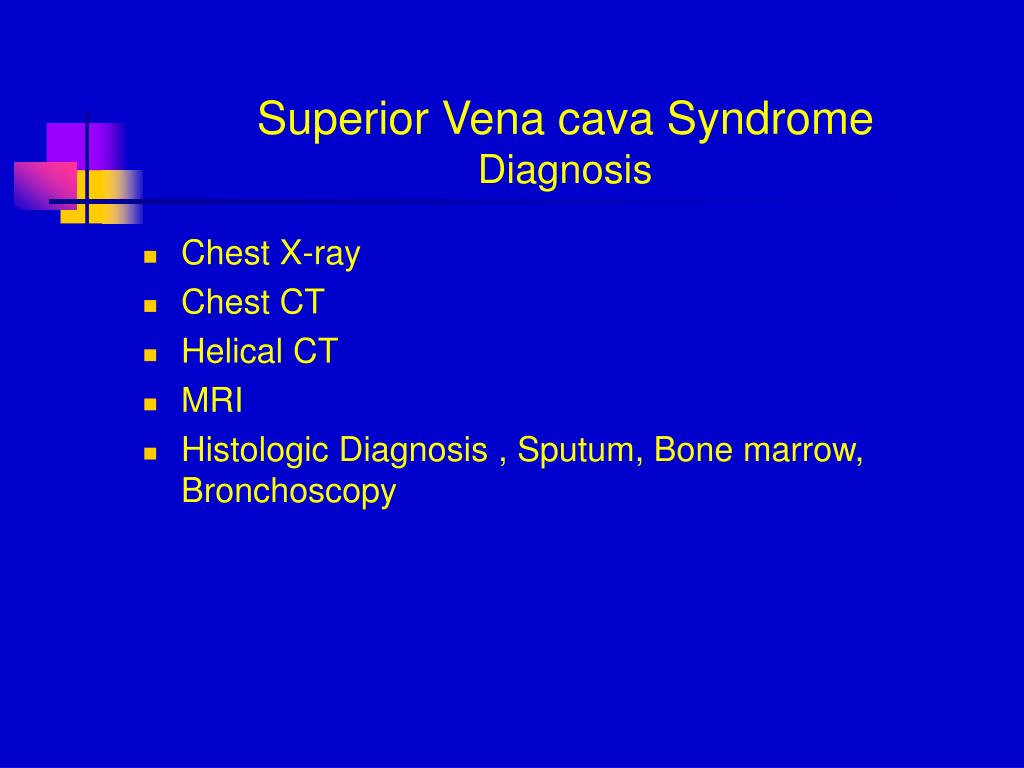 Superior Vena cava Syndrome
Diagnosis

- Chest X-ray
- Chest CT
- Helical CT
- MRI
- Histologic Diagnosis , Sputum, Bone marrow, Bronchoscopy